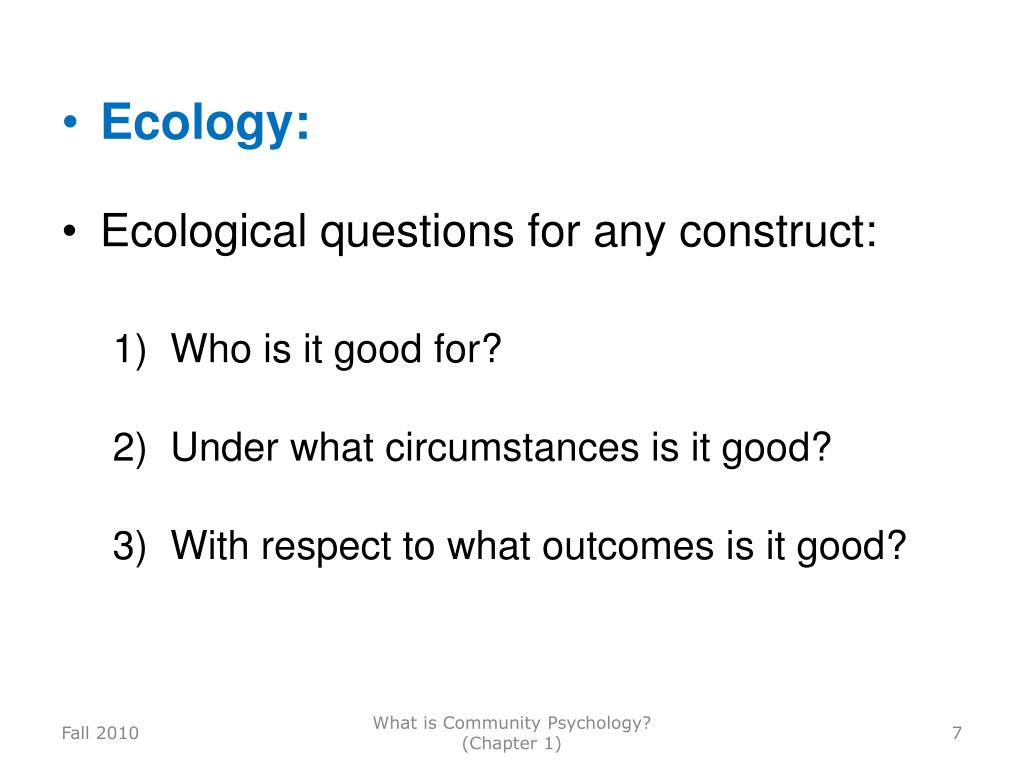 • Ecology:

• Ecological questions for any construct:

1) Who is it good for?

2) Under what circumstances is it good?

3) With respect to what outcomes is it good?

Fall 2010

What is Community Psychology? (Chapter 1)

7